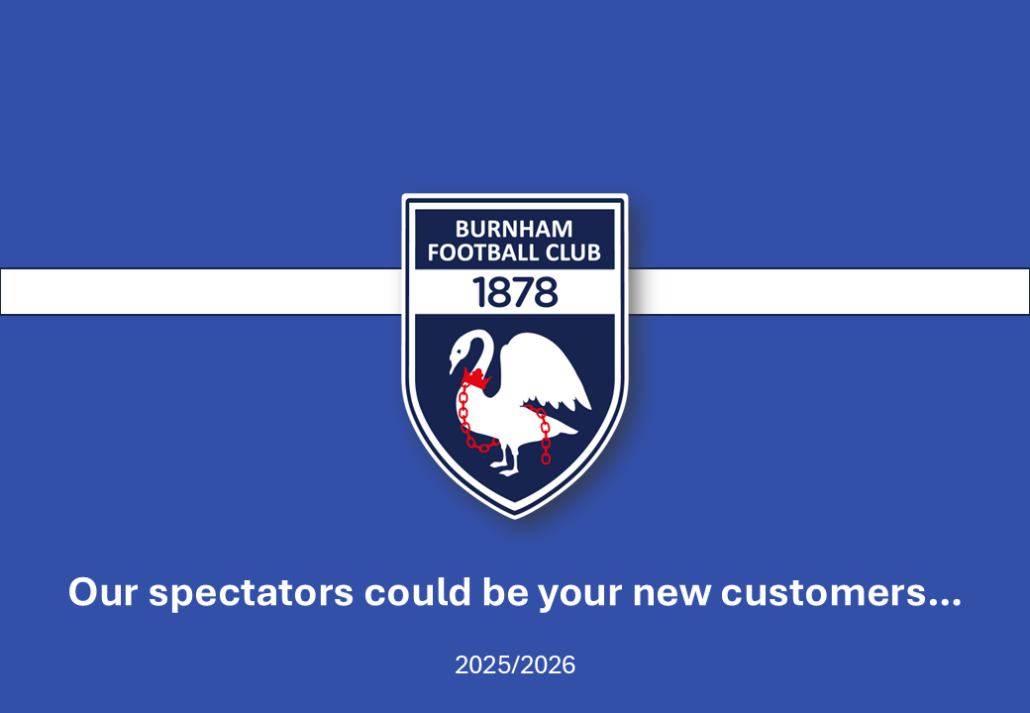 BURNHAM FOOTBALL CLUB
1878

Our spectators could be your new customers...

2025/2026